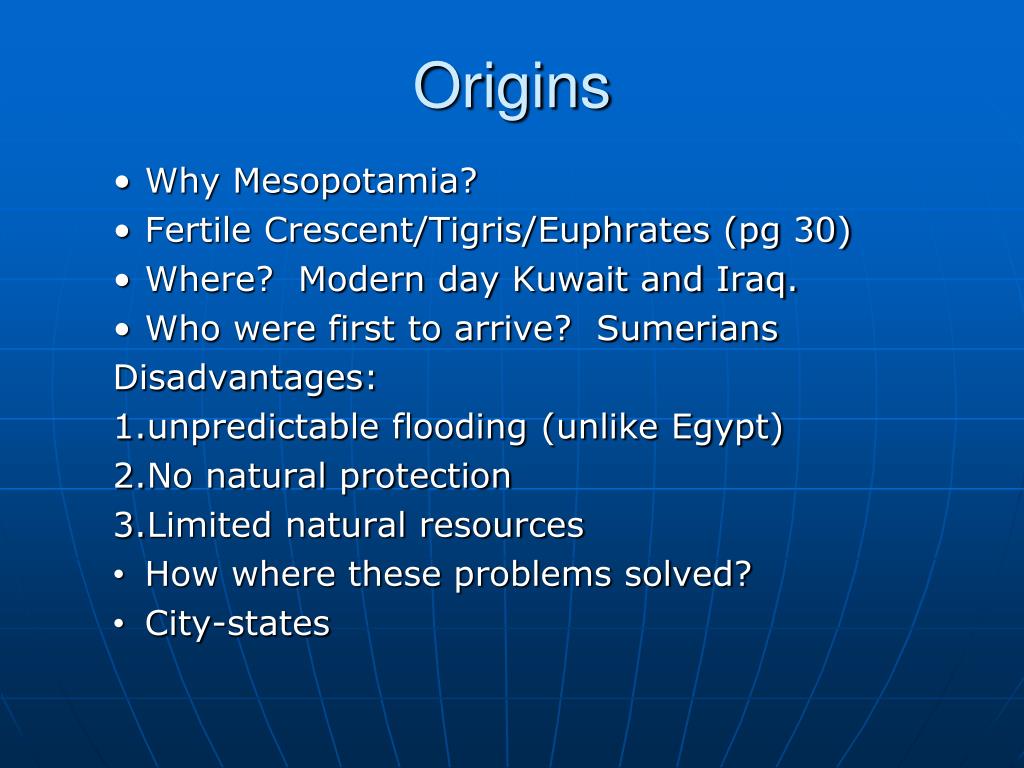 Origins

• Why Mesopotamia?
• Fertile Crescent/Tigris/Euphrates (pg 30)
• Where? Modern day Kuwait and Iraq.
• Who were first to arrive? Sumerians

Disadvantages:
1.unpredictable flooding (unlike Egypt)
2.No natural protection
3.Limited natural resources

• How where these problems solved?
• City-states